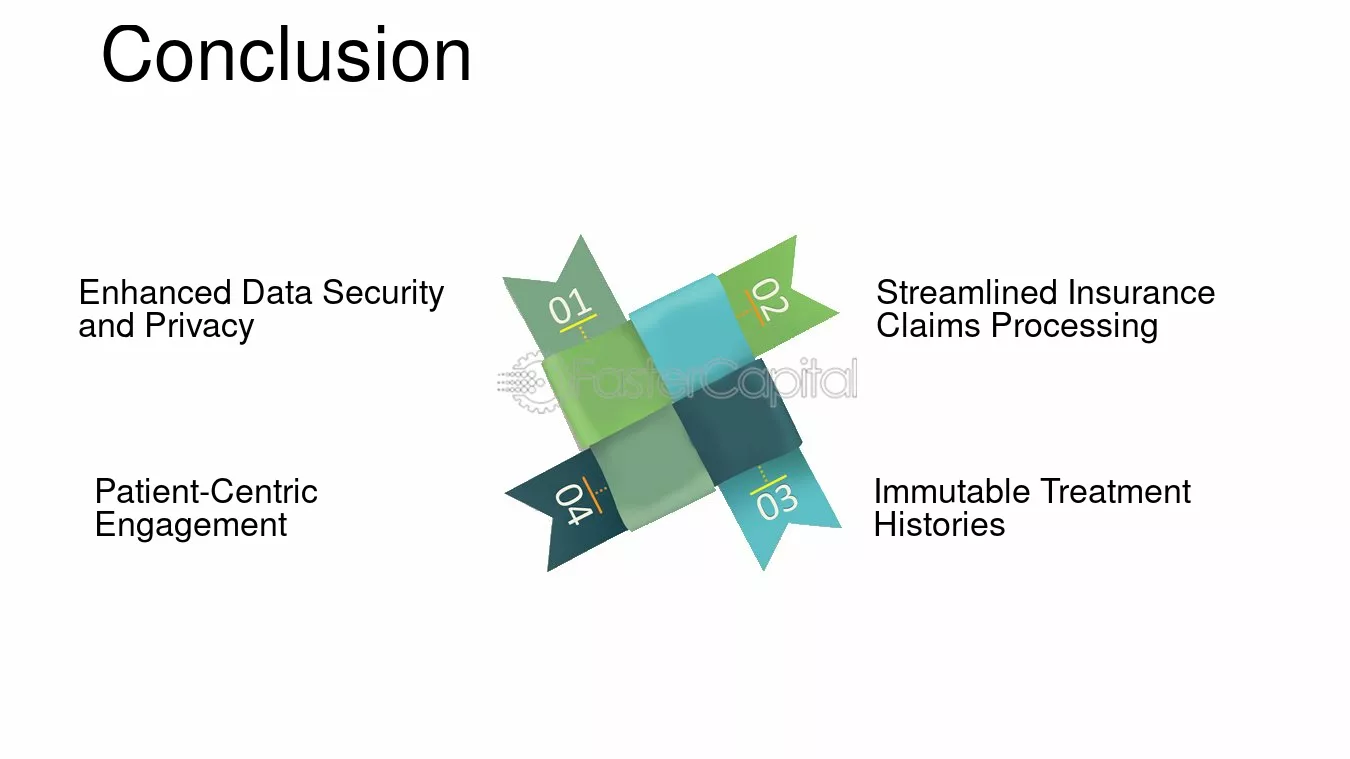 Conclusion

Enhanced Data Security and Privacy

01

02

Streamlined Insurance Claims Processing

Patient-Centric Engagement

04

03

Immutable Treatment Histories

FasterCapital